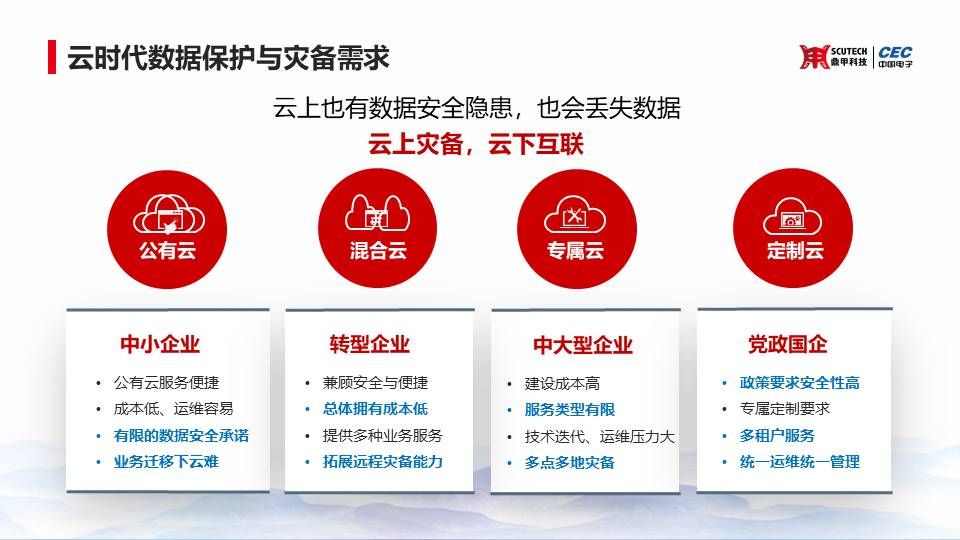 云时代数据保护与灾备需求

SCUTECH 鼎甲科技 | CEC 中国电子

云上也有数据安全隐患，也会丢失数据

云上灾备，云下互联

公有云

混合云

专属云

定制云

中小企业

• 公有云服务便捷
• 成本低、运维容易
• 有限的数据安全承诺
• 业务迁移下云难

转型企业

• 兼顾安全与便捷
• 总体拥有成本低
• 提供多种业务服务
• 拓展远程灾备能力

中大型企业

• 建设成本高
• 服务类型有限
• 技术迭代、运维压力大
• 多点多地灾备

党政国企

• 政策要求安全性高
• 专属定制要求
• 多租户服务
• 统一运维统一管理